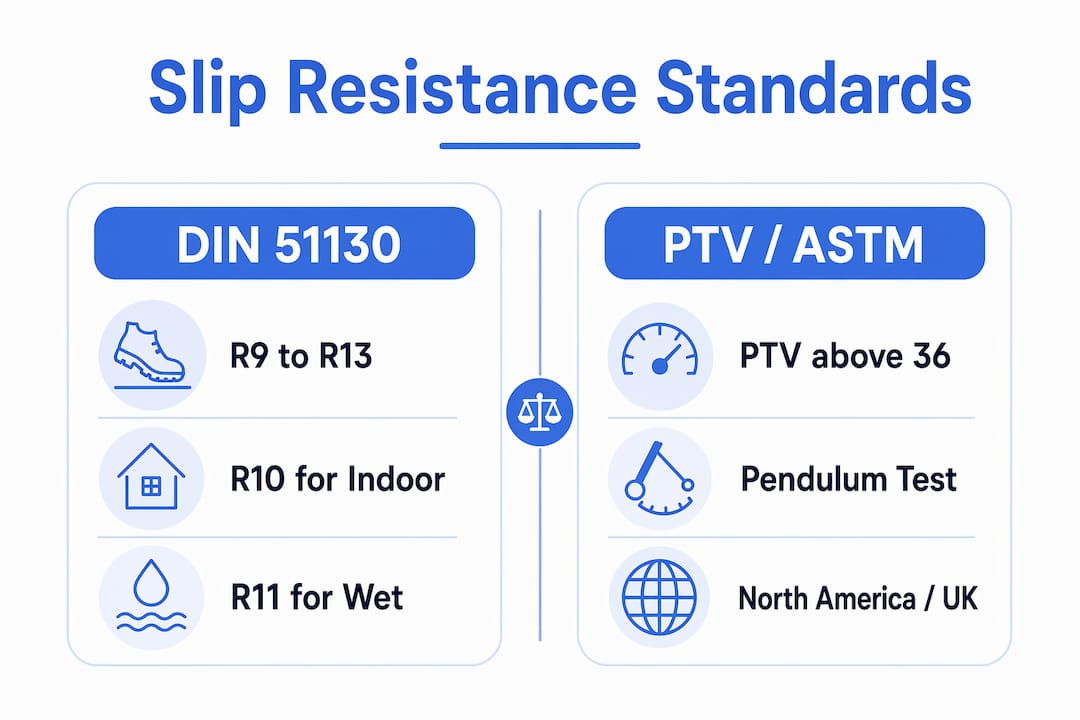 Slip Resistance Standards

DIN 51130

R9 to R13

R10 for Indoor

R11 for Wet

PTV / ASTM

PTV above 36

Pendulum Test

North America / UK